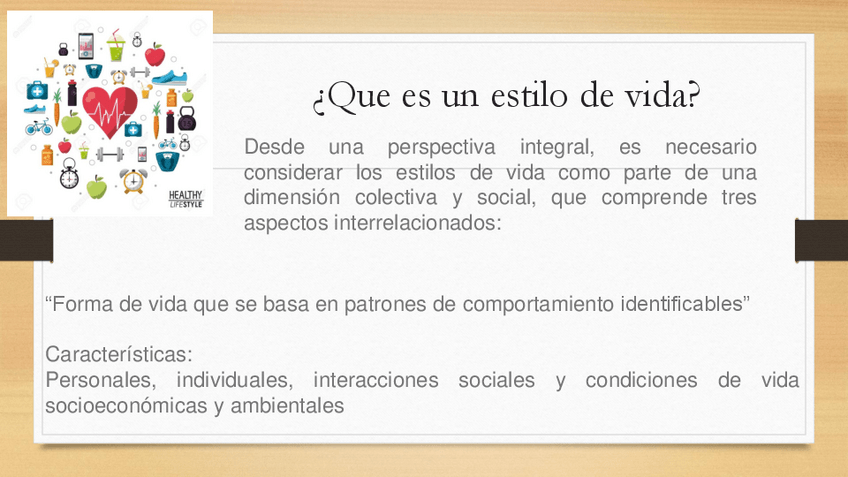 HEALTHY LIFESTYLE

¿Que es un estilo de vida?

Desde una perspectiva integral, es necesario considerar los estilos de vida como parte de una dimensión colectiva y social, que comprende tres aspectos interrelacionados:

“Forma de vida que se basa en patrones de comportamiento identificables”

Características:
Personales, individuales, interacciones sociales y condiciones de vida socioeconómicas y ambientales